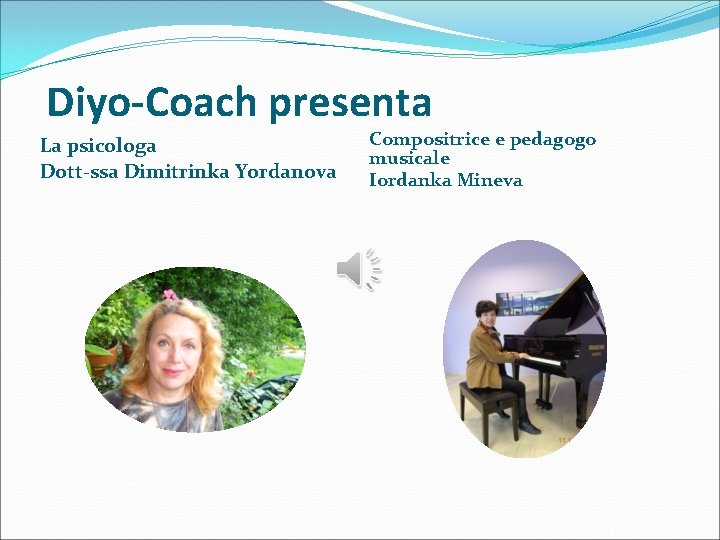 Diyo-Coach presenta

La psicologa
Dott-ssa Dimitrinka Yordanova

Compositrice e pedagogo musicale
Iordanka Mineva